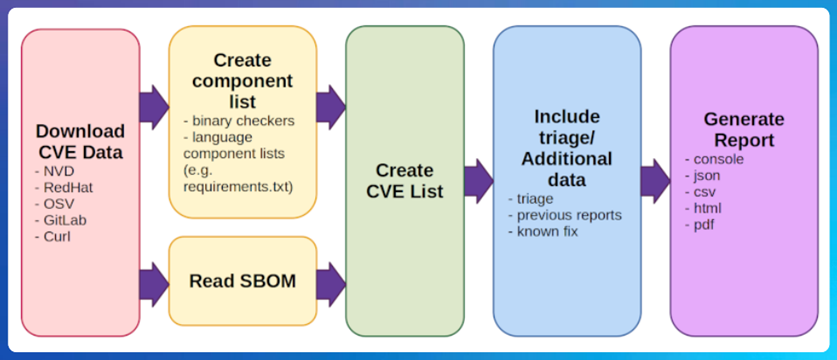 Download CVE Data
- NVD
- RedHat
- OSV
- GitLab
- Curl

Create component list
- binary checkers
- language component lists (e.g. requirements.txt)

Read SBOM

Create CVE List

Include triage/ Additional data
- triage
- previous reports
- known fix

Generate Report
- console
- json
- csv
- html
- pdf